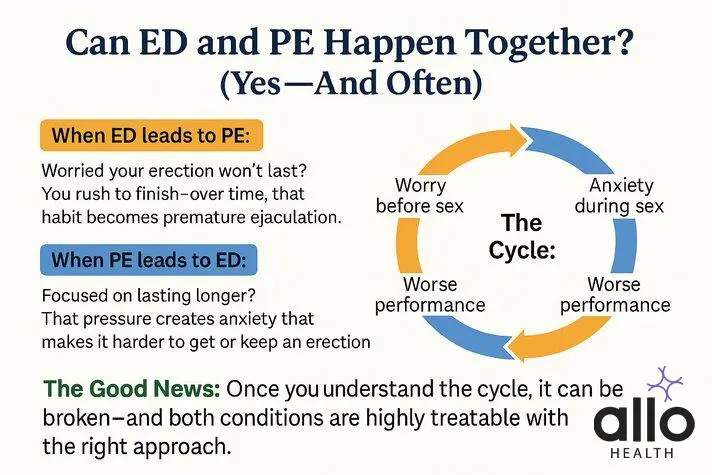 Can ED and PE Happen Together?
(Yes—And Often)

When ED leads to PE:

Worried your erection won't last? You rush to finish–over time, that habit becomes premature ejaculation.

When PE leads to ED:

Focused on lasting longer? That pressure creates anxiety that makes it harder to get or keep an erection

Worry before sex

Anxiety during sex

The Cycle:

Worse performance

Worse performance

The Good News: Once you understand the cycle, it can be broken–and both conditions are highly treatable with the right approach.

allo
HEALTH